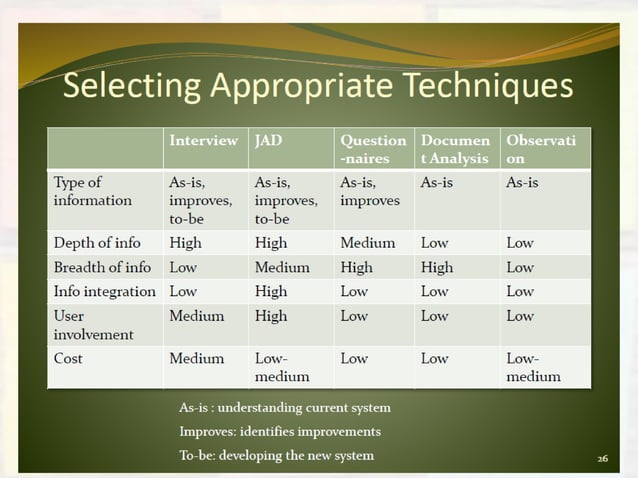 Selecting Appropriate Techniques

| | Interview | JAD | Question-naires | Document Analysis | Observation |
|---|---|---|---|---|---|
| Type of information | As-is, improves, to-be | As-is, improves, to-be | As-is, improves | As-is | As-is |
| Depth of info | High | High | Medium | Low | Low |
| Breadth of info | Low | Medium | High | High | Low |
| Info integration | Low | High | Low | Low | Low |
| User involvement | Medium | High | Low | Low | Low |
| Cost | Medium | Low-medium | Low | Low | Low-medium |

As-is : understanding current system

Improves: identifies improvements

To-be: developing the new system

26